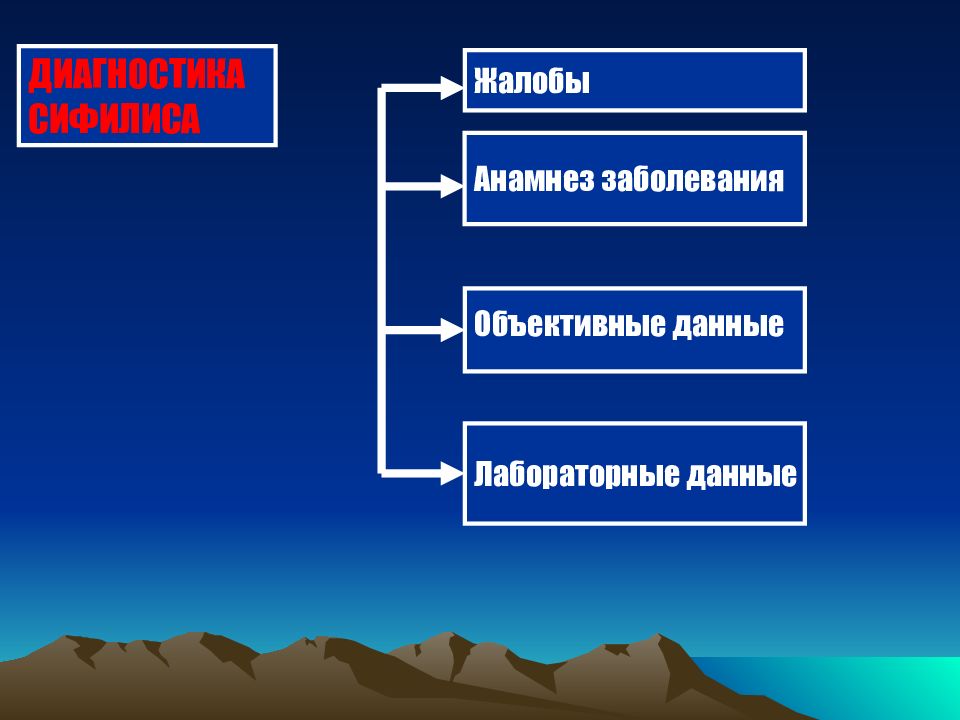 ДИАГНОСТИКА СИФИЛИСА

Жалобы

Анамнез заболевания

Объективные данные

Лабораторные данные